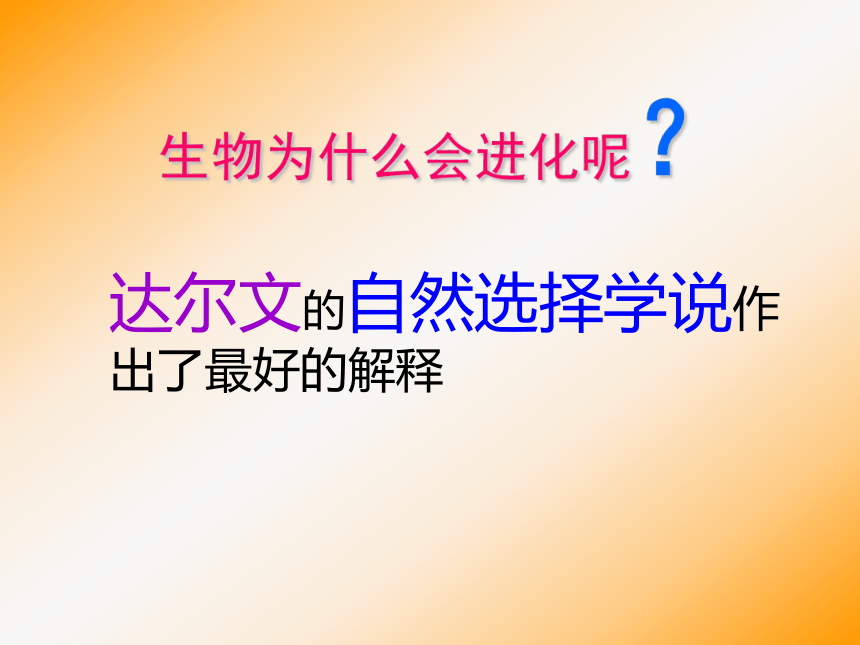 生物为什么会进化呢？

达尔文的自然选择学说作出了最好的解释